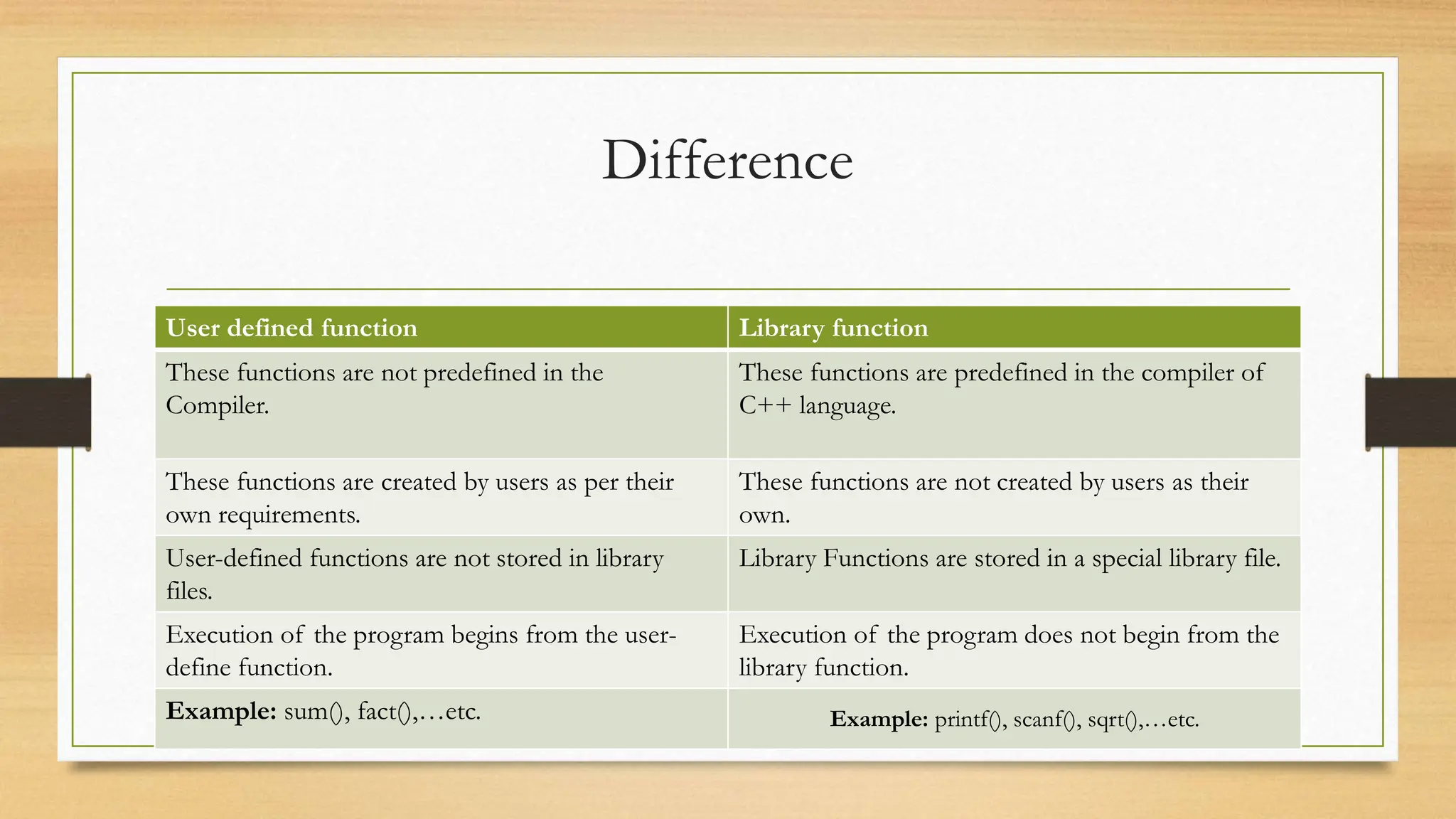 Difference

| User defined function | Library function |
|---|---|
| These functions are not predefined in the Compiler. | These functions are predefined in the compiler of C++ language. |
| These functions are created by users as per their own requirements. | These functions are not created by users as their own. |
| User-defined functions are not stored in library files. | Library Functions are stored in a special library file. |
| Execution of the program begins from the user-define function. | Execution of the program does not begin from the library function. |
| **Example:** sum(), fact(),…etc. | **Example:** printf(), scanf(), sqrt(),…etc. |